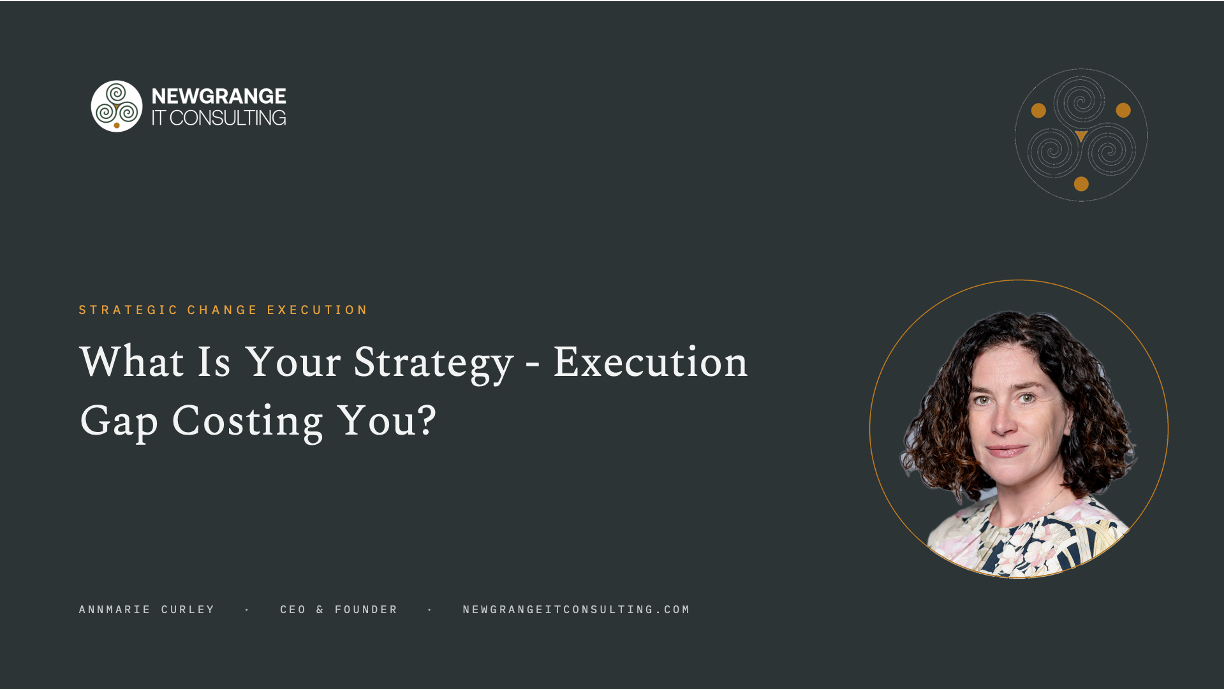 NEWGRANGE
IT CONSULTING

STRATEGIC CHANGE EXECUTION

What Is Your Strategy - Execution Gap Costing You?

ANNMARIE CURLEY · CEO & FOUNDER · NEWGRANGEITCONSULTING.COM